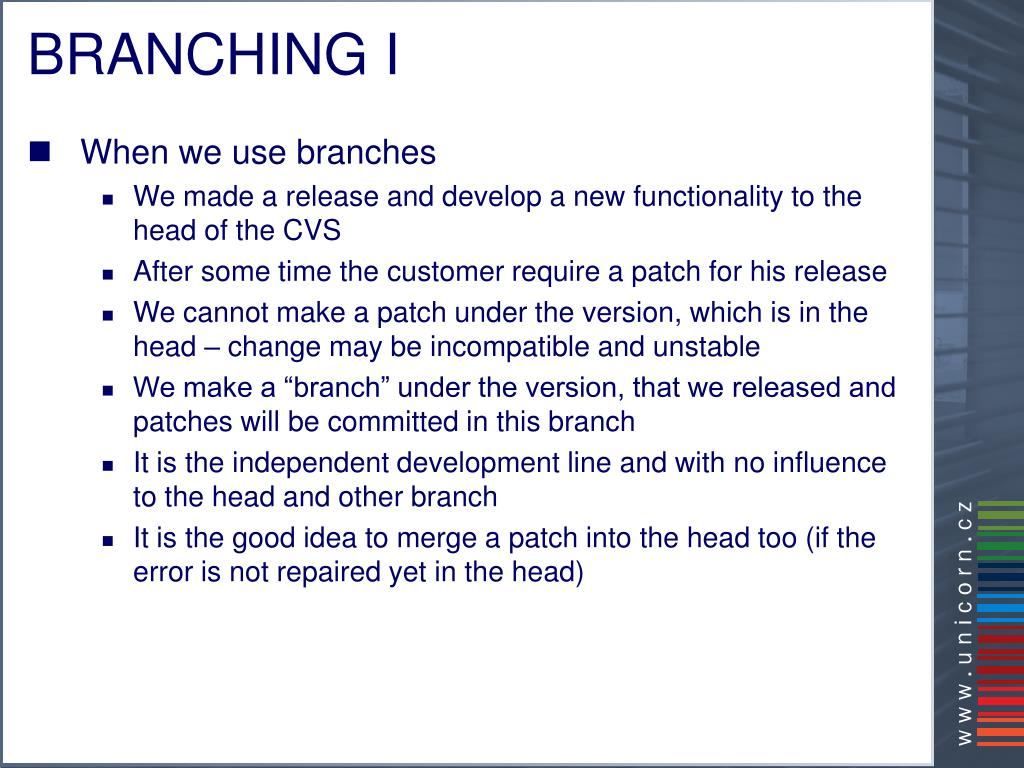 BRANCHING I

When we use branches

We made a release and develop a new functionality to the head of the CVS

After some time the customer require a patch for his release

We cannot make a patch under the version, which is in the head – change may be incompatible and unstable

We make a “branch” under the version, that we released and patches will be committed in this branch

It is the independent development line and with no influence to the head and other branch

It is the good idea to merge a patch into the head too (if the error is not repaired yet in the head)

www.unicorn.cz